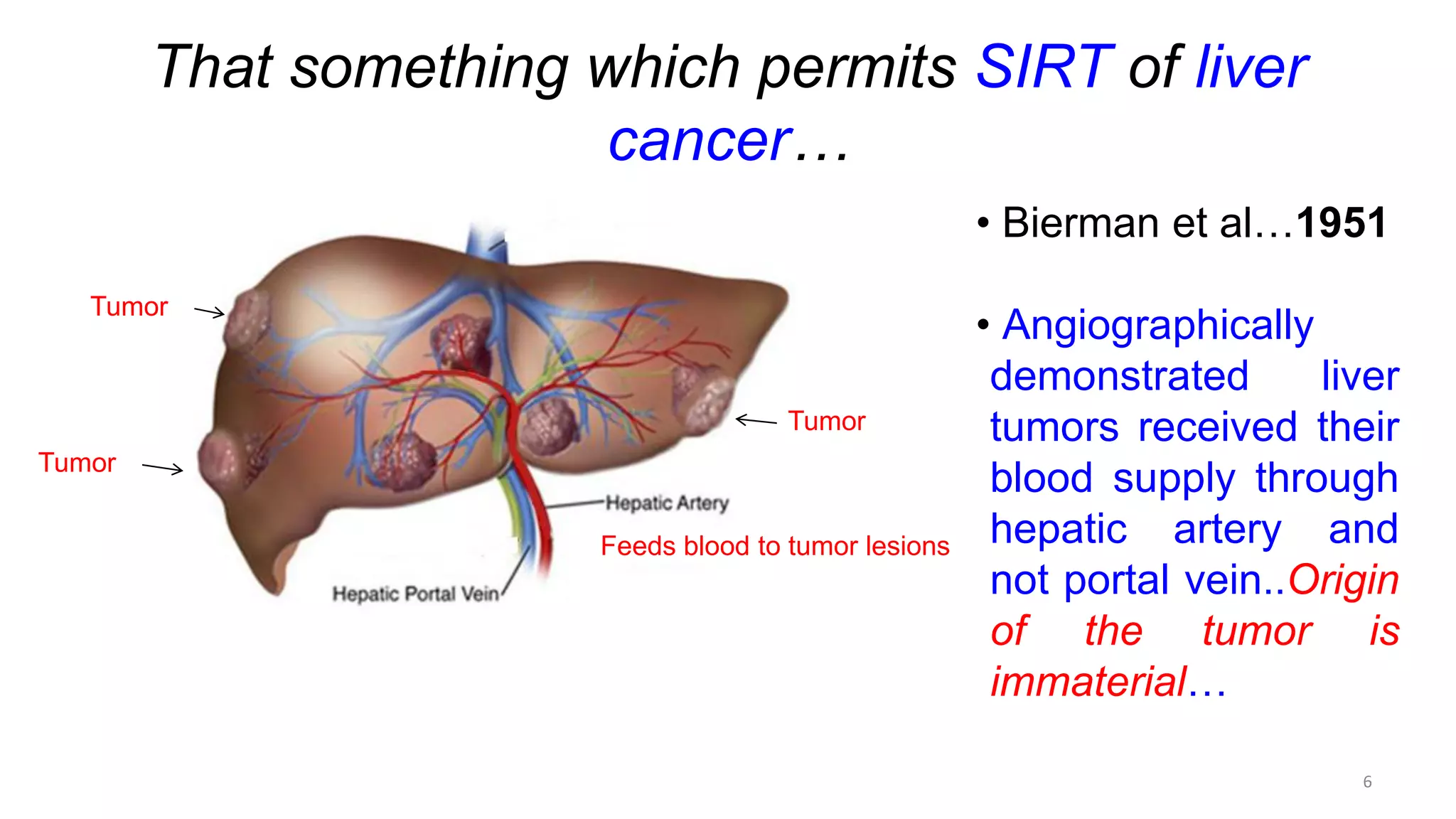 That something which permits SIRT of liver cancer…

Tumor

Tumor

Tumor

Hepatic Artery

Feeds blood to tumor lesions

Hepatic Portal Vein

• Bierman et al…1951

• Angiographically demonstrated liver tumors received their blood supply through hepatic artery and not portal vein..Origin of the tumor is immaterial…

6